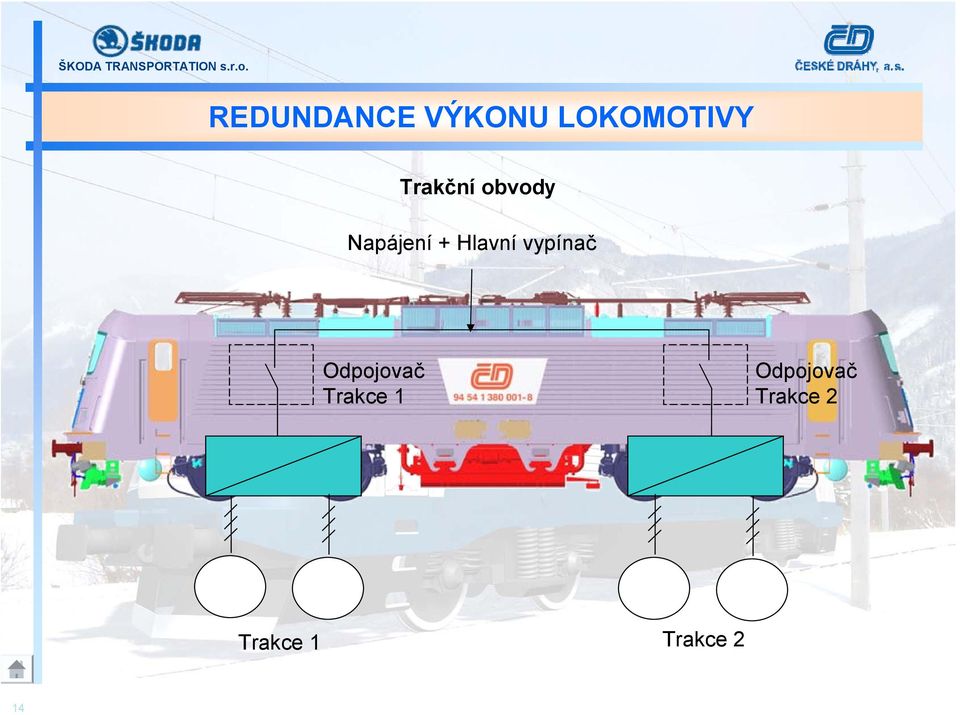 ŠKODA
ŠKODA TRANSPORTATION s.r.o.

ČD
ČESKÉ DRÁHY, a.s.

REDUNDANCE VÝKONU LOKOMOTIVY

Trakční obvody

Napájení + Hlavní vypínač

Odpojovač Trakce 1

ČD
94 54 1 380 001-8

Odpojovač Trakce 2

Trakce 1

Trakce 2

14